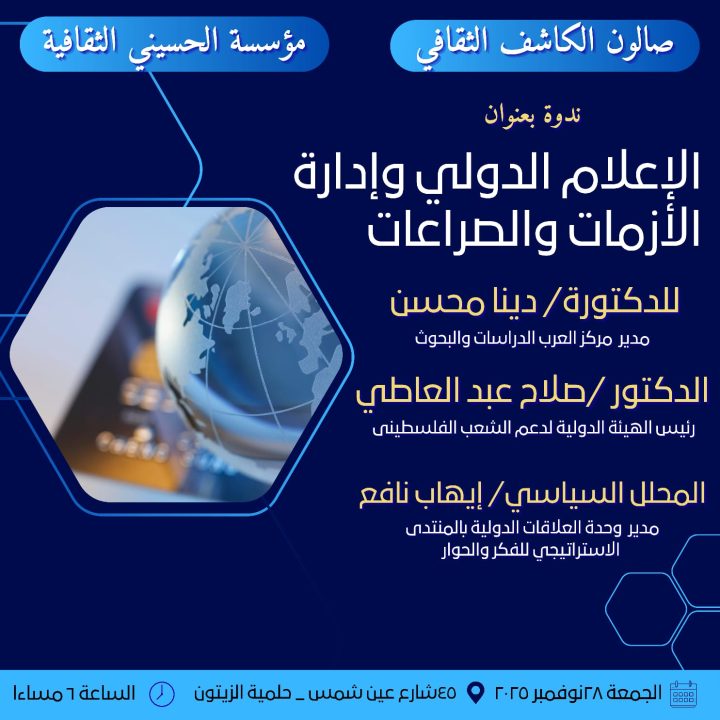 صالون الكاشف الثقافي

مؤسسة الحسيني الثقافية

ندوة بعنوان

الإعلام الدولي وإدارة الأزمات والصراعات

للدكتورة/ دينا محسن
مدير مركز العرب الدراسات والبحوث

الدكتور /صلاح عبد العاطي
رئيس الهيئة الدولية لدعم الشعب الفلسطينى

المحلل السياسي/ إيهاب نافع
مدير وحدة العلاقات الدولية بالمنتدى الاستراتيجي للفكر والحوار

الجمعة ٢٨نوفمبر ٢٠٢٥ ٤٥شارع عين شمس _ حلمية الزيتون الساعة ٦ مساءا